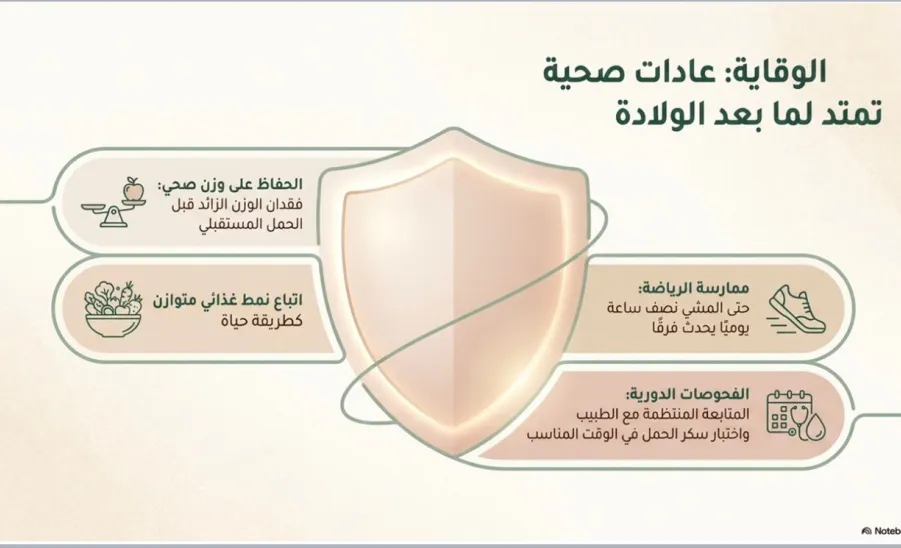 الوقاية: عادات صحية تمتد لما بعد الولادة

الحفاظ على وزن صحي:
فقدان الوزن الزائد قبل الحمل المستقبلي

اتباع نمط غذائي متوازن
كطريقة حياة

ممارسة الرياضة:
حتى المشي نصف ساعة يوميًا يحدث فرقًا

الفحوصات الدورية:
المتابعة المنتظمة مع الطبيب واختبار سكر الحمل في الوقت المناسب

Noteb